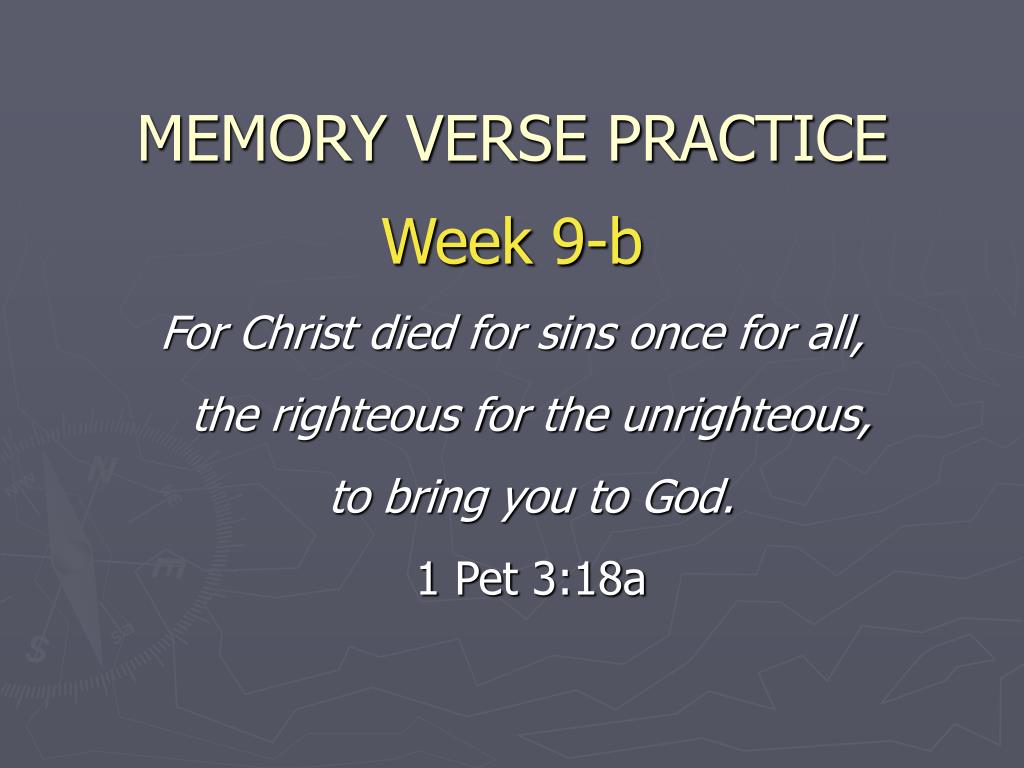 MEMORY VERSE PRACTICE

Week 9-b

For Christ died for sins once for all,
the righteous for the unrighteous,
to bring you to God.

1 Pet 3:18a